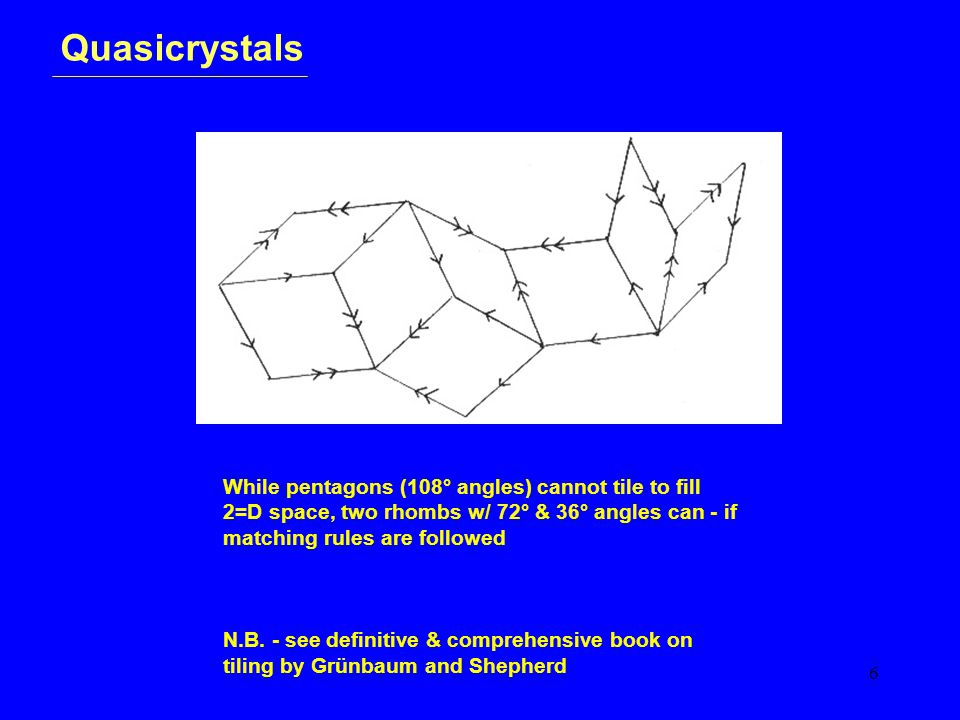 Quasicrystals

While pentagons (108° angles) cannot tile to fill 2=D space, two rhombs w/ 72° & 36° angles can - if matching rules are followed

N.B. - see definitive & comprehensive book on tiling by Grünbaum and Shepherd

6